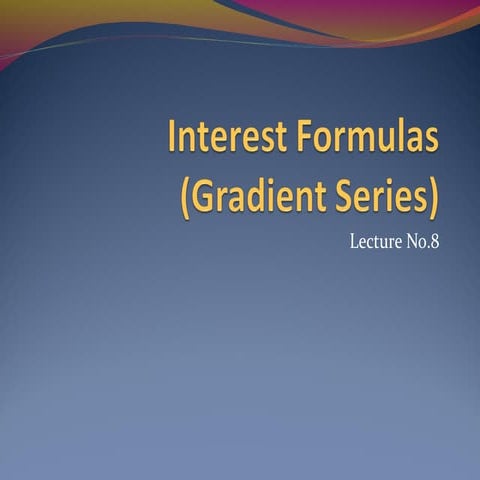 Interest Formulas
(Gradient Series)

Lecture No.8